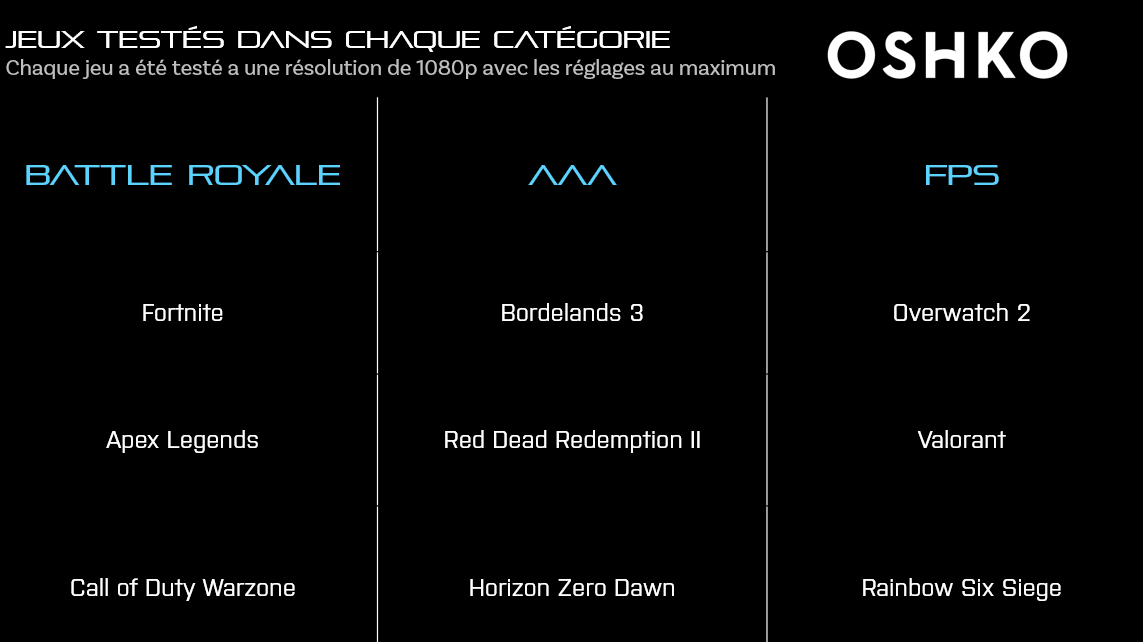 JEUX TESTÉS DANS CHAQUE CATÉGORIE
Chaque jeu a été testé a une résolution de 1080p avec les réglages au maximum

OSHKO

| BATTLE ROYALE | AAA | FPS |
|---|---|---|
| Fortnite | Bordelands 3 | Overwatch 2 |
| Apex Legends | Red Dead Redemption II | Valorant |
| Call of Duty Warzone | Horizon Zero Dawn | Rainbow Six Siege |